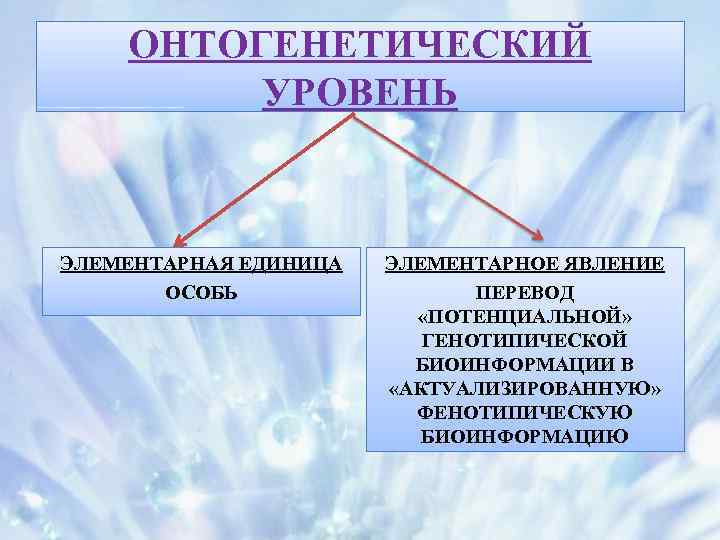 ОНТОГЕНЕТИЧЕСКИЙ УРОВЕНЬ

ЭЛЕМЕНТАРНАЯ ЕДИНИЦА
ОСОБЬ

ЭЛЕМЕНТАРНОЕ ЯВЛЕНИЕ
ПЕРЕВОД «ПОТЕНЦИАЛЬНОЙ» ГЕНОТИПИЧЕСКОЙ БИОИНФОРМАЦИИ В «АКТУАЛИЗИРОВАННУЮ» ФЕНОТИПИЧЕСКУЮ БИОИНФОРМАЦИЮ